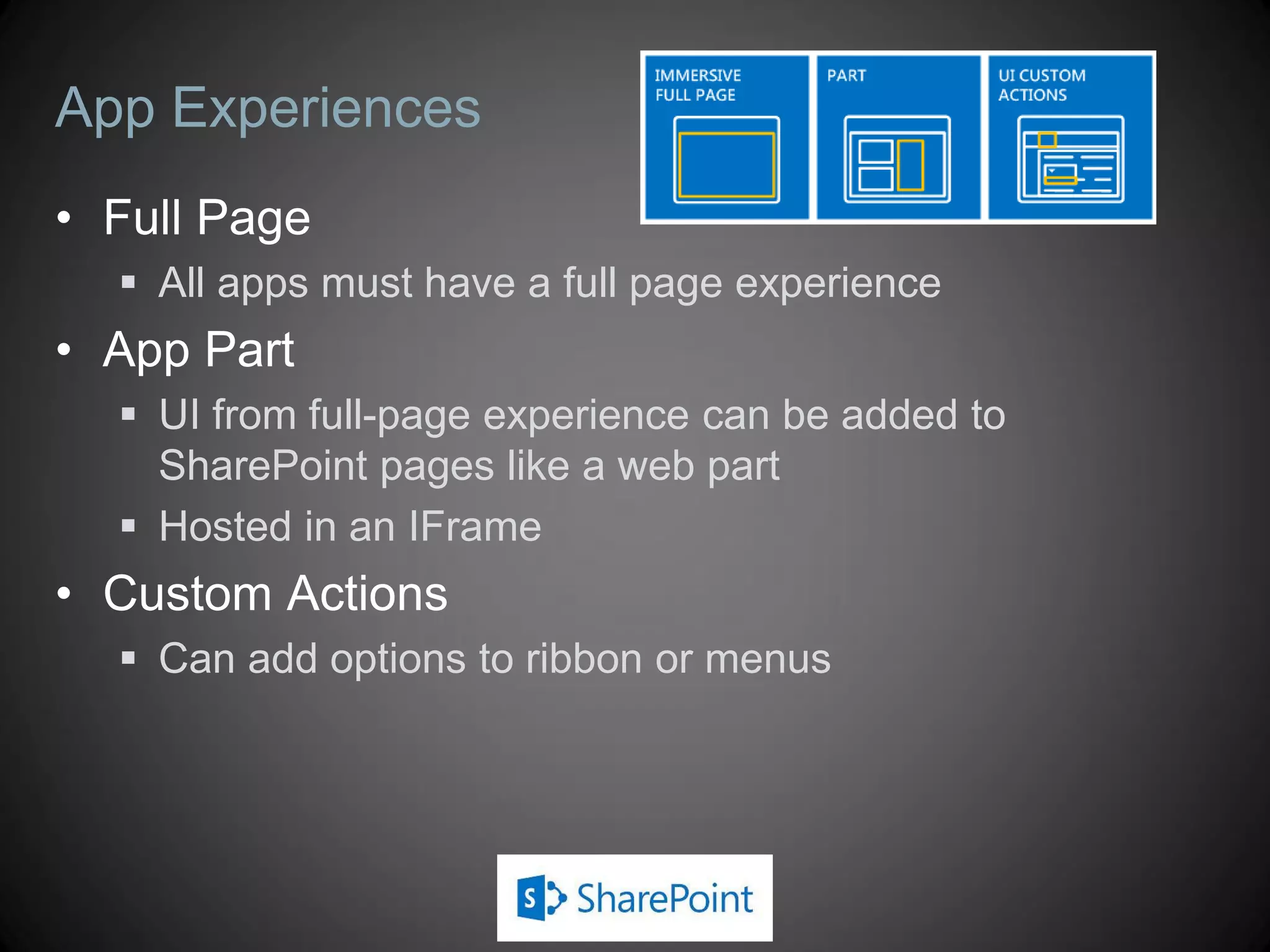 App Experiences

IMMERSIVE FULL PAGE

PART

UI CUSTOM ACTIONS

• Full Page
 ▪ All apps must have a full page experience
• App Part
 ▪ UI from full-page experience can be added to SharePoint pages like a web part
 ▪ Hosted in an IFrame
• Custom Actions
 ▪ Can add options to ribbon or menus

S SharePoint